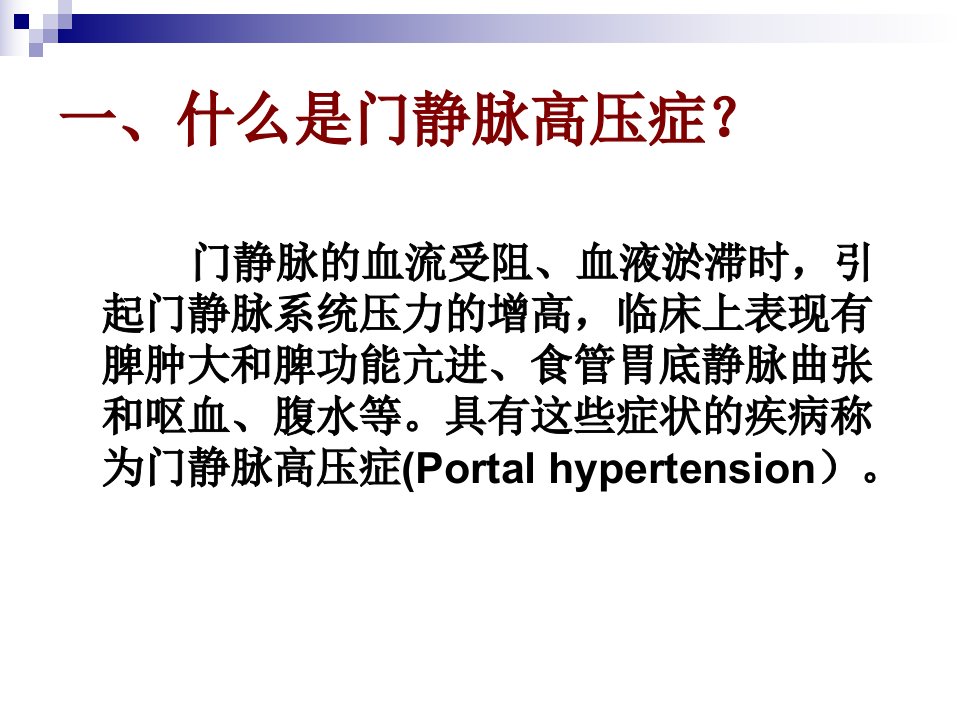 一、什么是门静脉高压症?

门静脉的血流受阻、血液淤滞时，引起门静脉系统压力的增高，临床上表现有脾肿大和脾功能亢进、食管胃底静脉曲张和呕血、腹水等。具有这些症状的疾病称为门静脉高压症(Portal hypertension）。